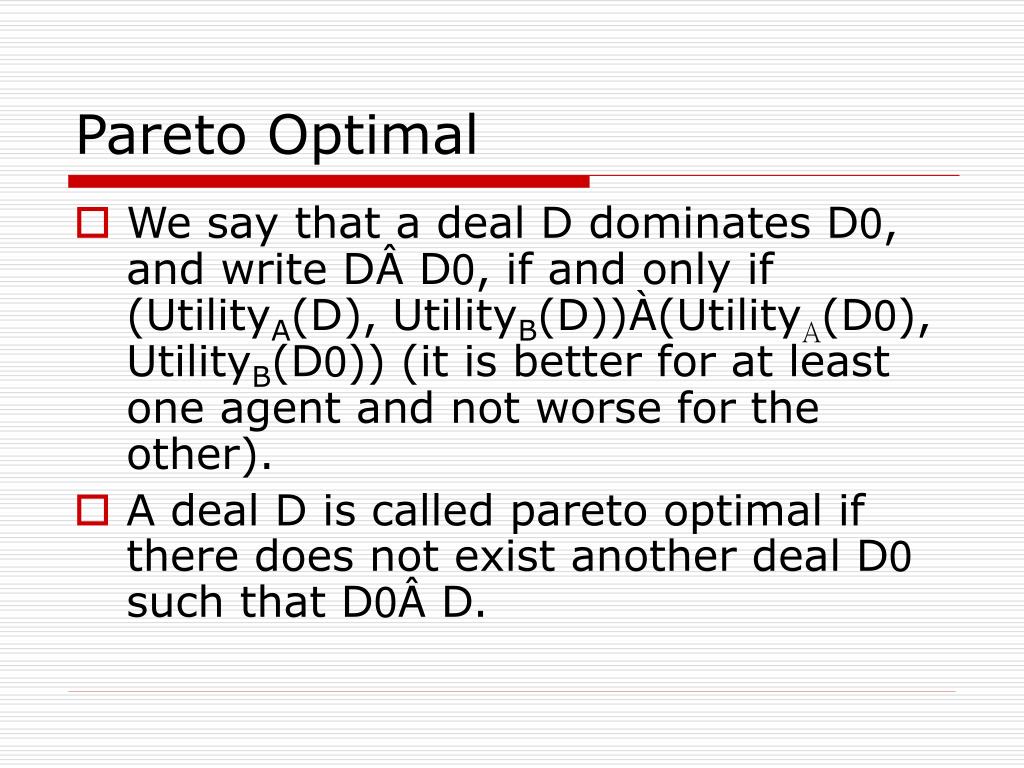 Pareto Optimal

We say that a deal D dominates D0, and write DÂ D0, if and only if (Utility$_A$(D), Utility$_B$(D))À(Utility$_A$(D0), Utility$_B$(D0)) (it is better for at least one agent and not worse for the other).

A deal D is called pareto optimal if there does not exist another deal D0 such that D0Â D.